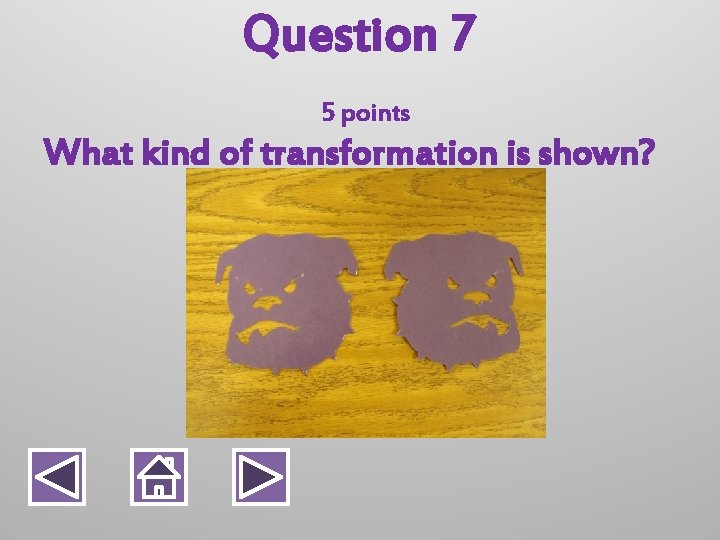 Question 7

5 points

What kind of transformation is shown?